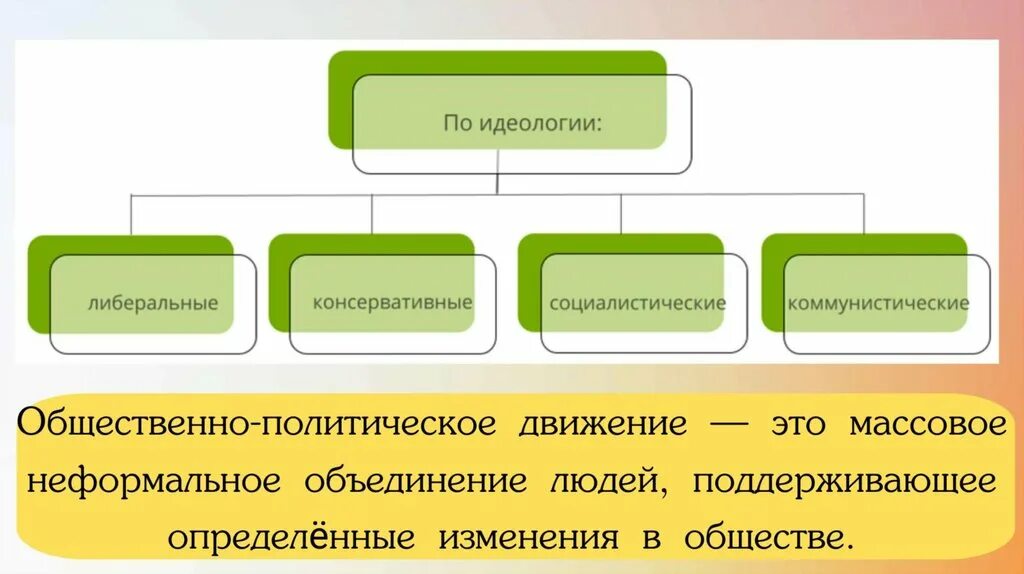 По идеологии:

либеральные

консервативные

социалистические

коммунистические

Общественно-политическое движение — это массовое неформальное объединение людей, поддерживающее определённые изменения в обществе.